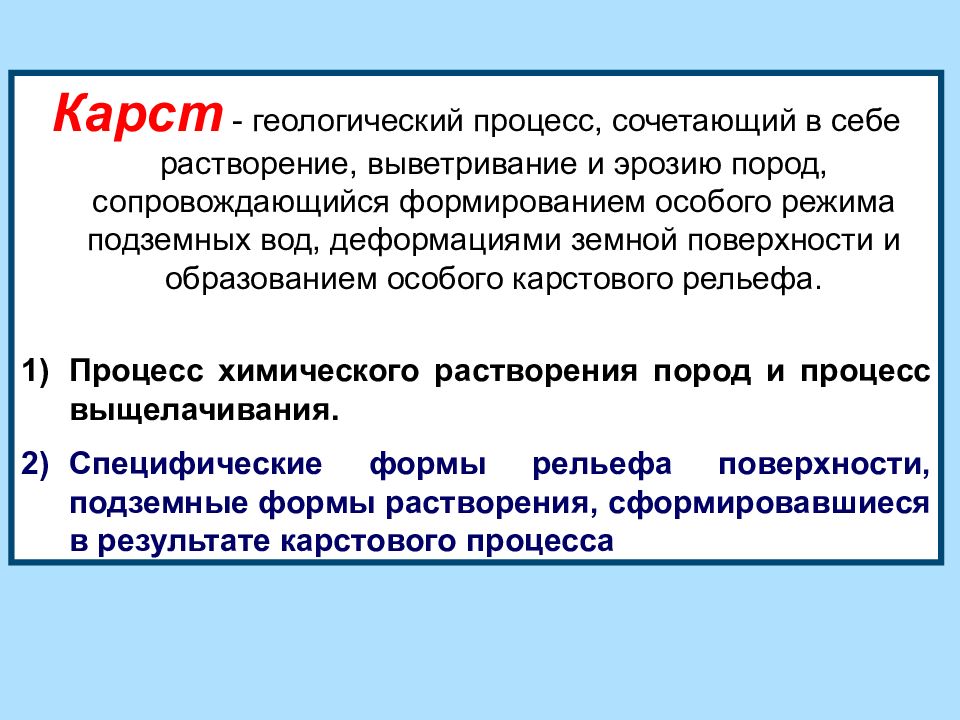 Карст - геологический процесс, сочетающий в себе растворение, выветривание и эрозию пород, сопровождающийся формированием особого режима подземных вод, деформациями земной поверхности и образованием особого карстового рельефа.

1) Процесс химического растворения пород и процесс выщелачивания.

2) Специфические формы рельефа поверхности, подземные формы растворения, сформировавшиеся в результате карстового процесса